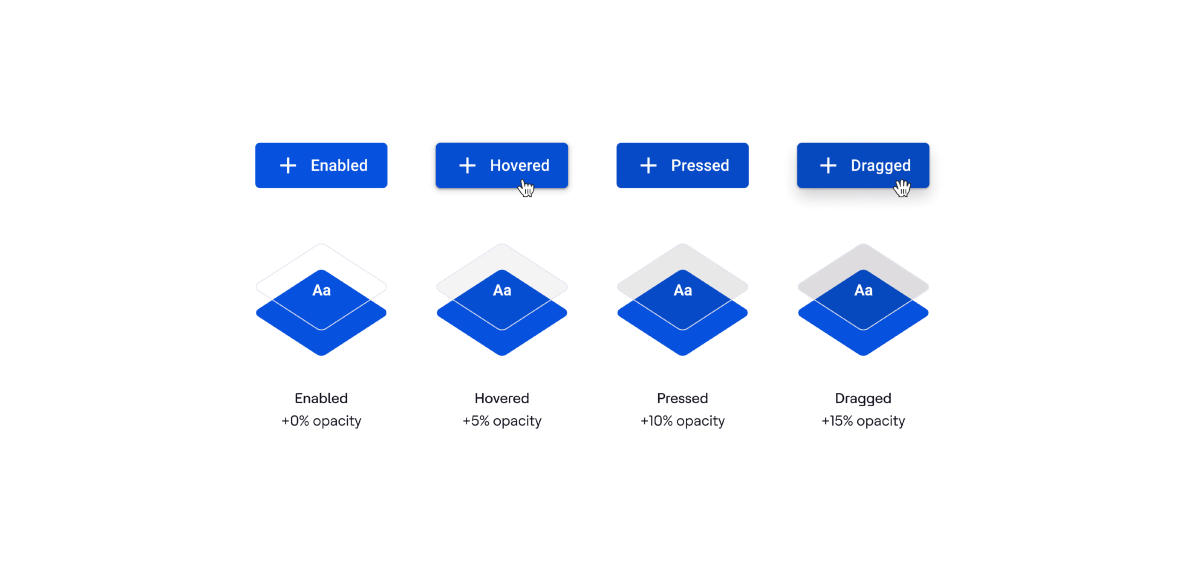 + Enabled

+ Hovered

+ Pressed

+ Dragged

Aa

Aa

Aa

Aa

Enabled
+0% opacity

Hovered
+5% opacity

Pressed
+10% opacity

Dragged
+15% opacity